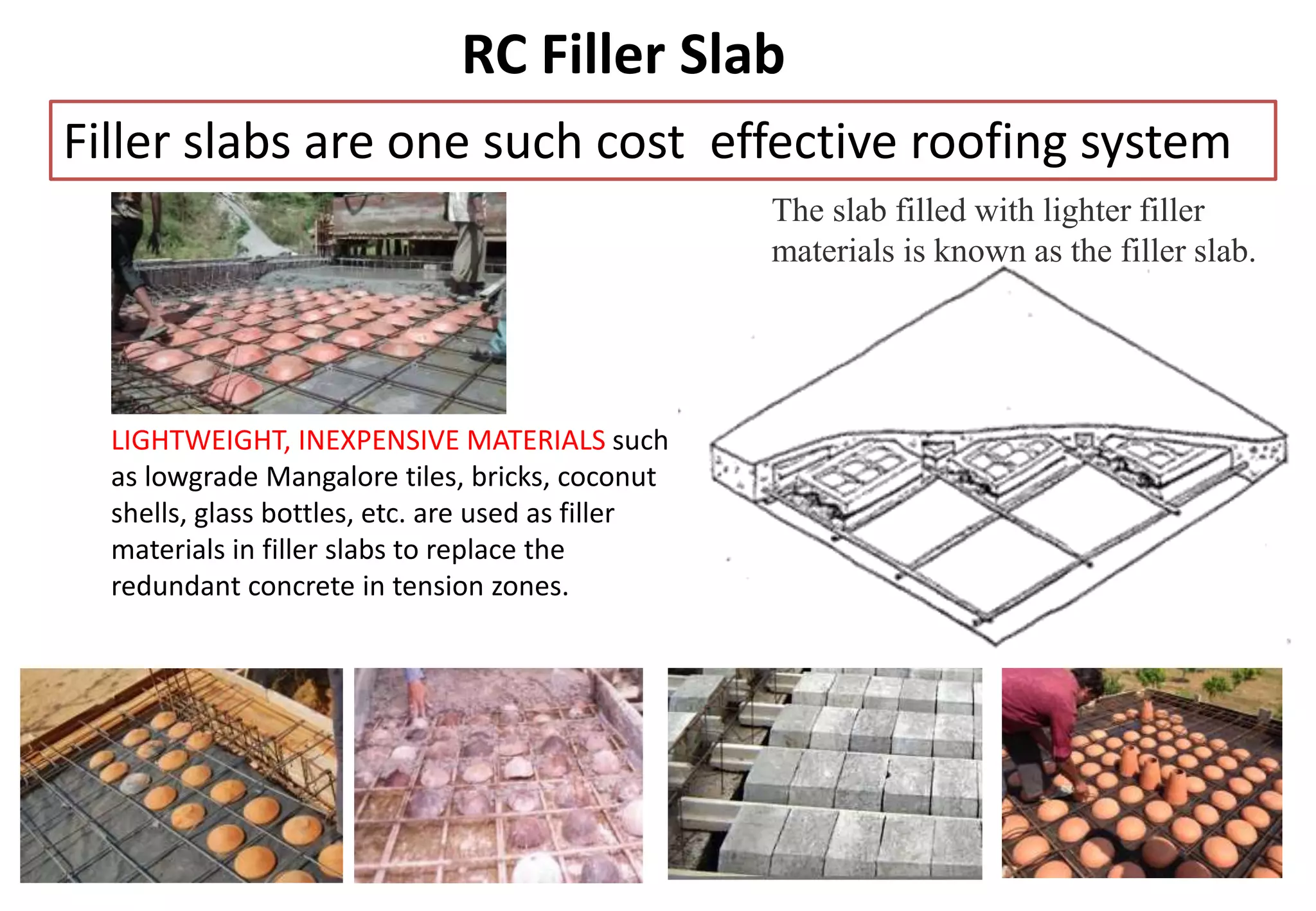 RC Filler Slab

Filler slabs are one such cost effective roofing system

The slab filled with lighter filler materials is known as the filler slab.

LIGHTWEIGHT, INEXPENSIVE MATERIALS such as lowgrade Mangalore tiles, bricks, coconut shells, glass bottles, etc. are used as filler materials in filler slabs to replace the redundant concrete in tension zones.